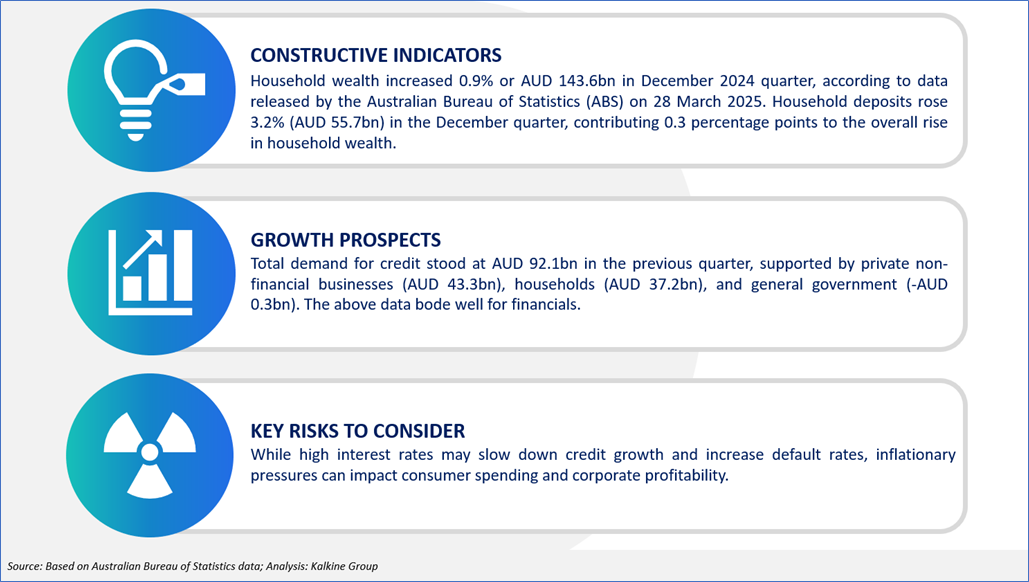 CONSTRUCTIVE INDICATORS
Household wealth increased 0.9% or AUD 143.6bn in December 2024 quarter, according to data released by the Australian Bureau of Statistics (ABS) on 28 March 2025. Household deposits rose 3.2% (AUD 55.7bn) in the December quarter, contributing 0.3 percentage points to the overall rise in household wealth.

GROWTH PROSPECTS
Total demand for credit stood at AUD 92.1bn in the previous quarter, supported by private non-financial businesses (AUD 43.3bn), households (AUD 37.2bn), and general government (-AUD 0.3bn). The above data bode well for financials.

KEY RISKS TO CONSIDER
While high interest rates may slow down credit growth and increase default rates, inflationary pressures can impact consumer spending and corporate profitability.

Source: Based on Australian Bureau of Statistics data; Analysis: Kalkine Group